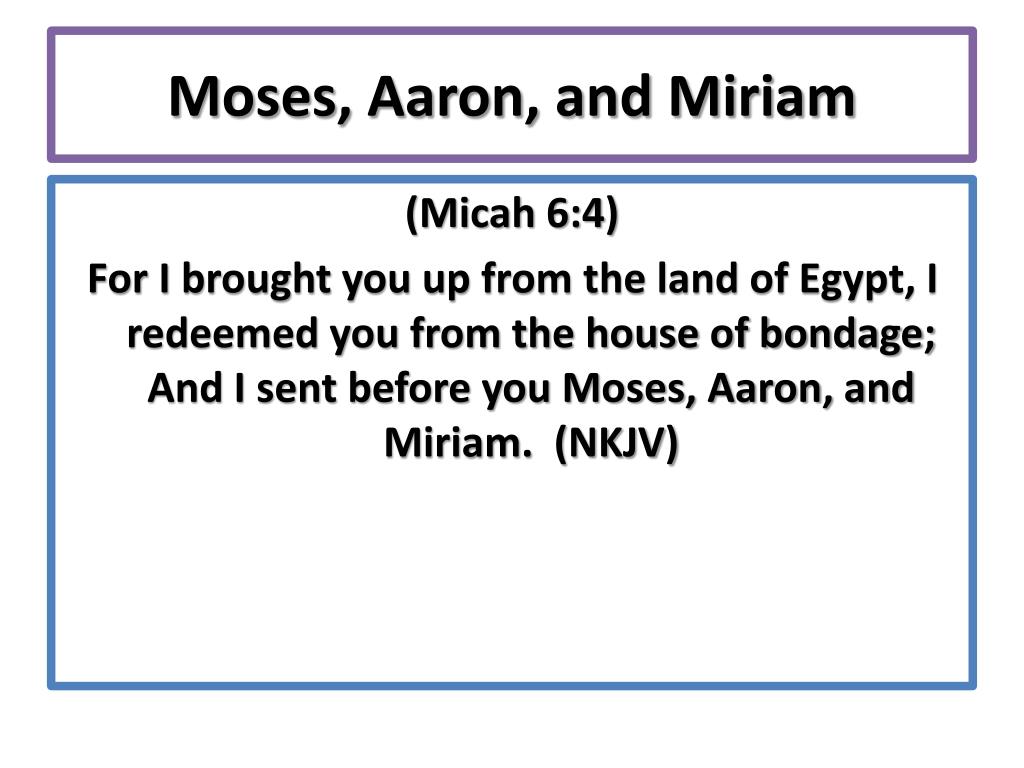 Moses, Aaron, and Miriam

(Micah 6:4)

For I brought you up from the land of Egypt, I redeemed you from the house of bondage; And I sent before you Moses, Aaron, and Miriam.  (NKJV)